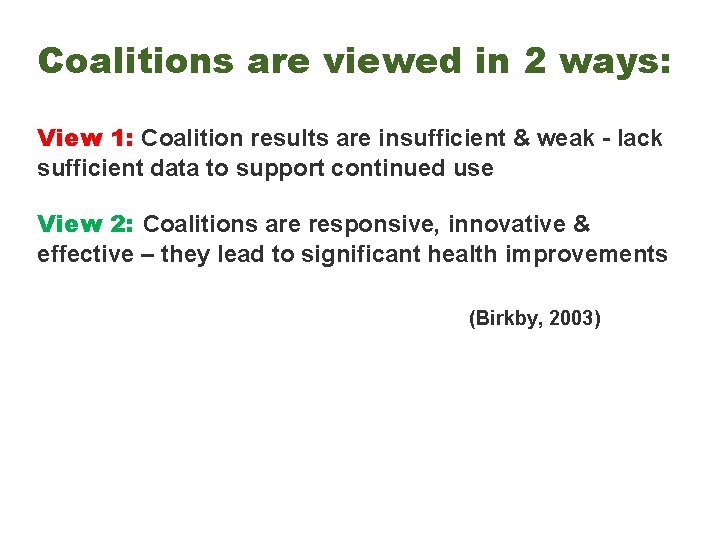 Coalitions are viewed in 2 ways:

View 1: Coalition results are insufficient & weak - lack sufficient data to support continued use

View 2: Coalitions are responsive, innovative & effective – they lead to significant health improvements

(Birkby, 2003)